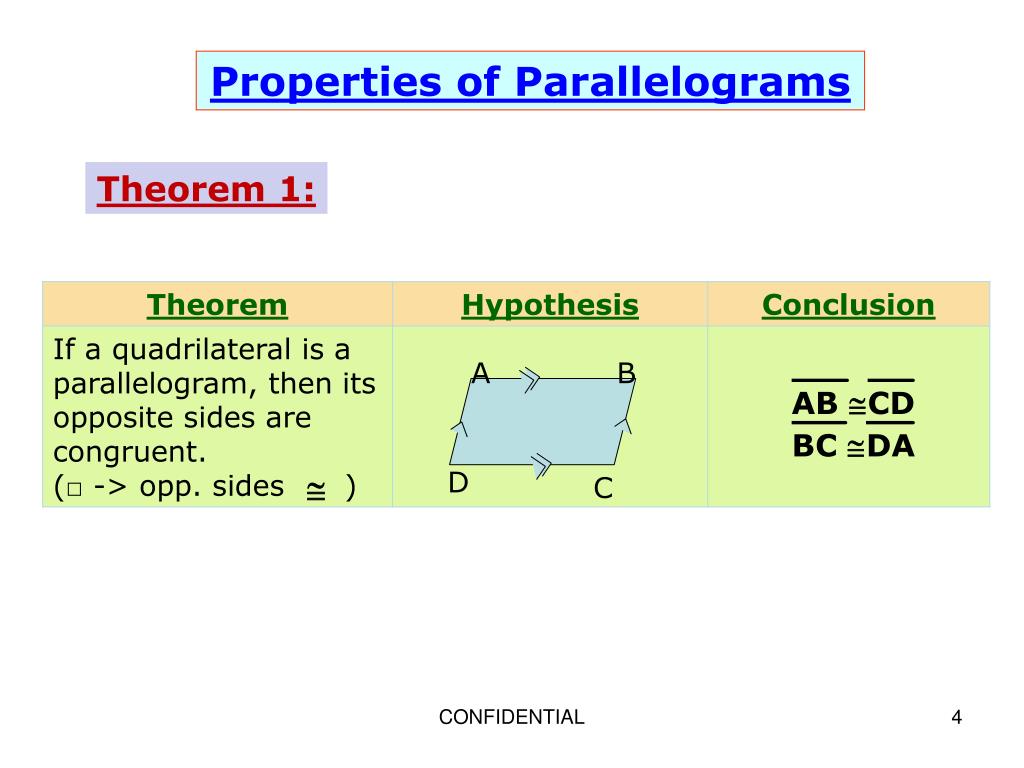 Properties of Parallelograms

Theorem 1:

| Theorem | Hypothesis | Conclusion |
|---|---|---|
| If a quadrilateral is a parallelogram, then its opposite sides are congruent. (□ -> opp. sides $\cong$ ) | A B D C | $\overline{AB} \cong \overline{CD}$ $\overline{BC} \cong \overline{DA}$ |

CONFIDENTIAL

4